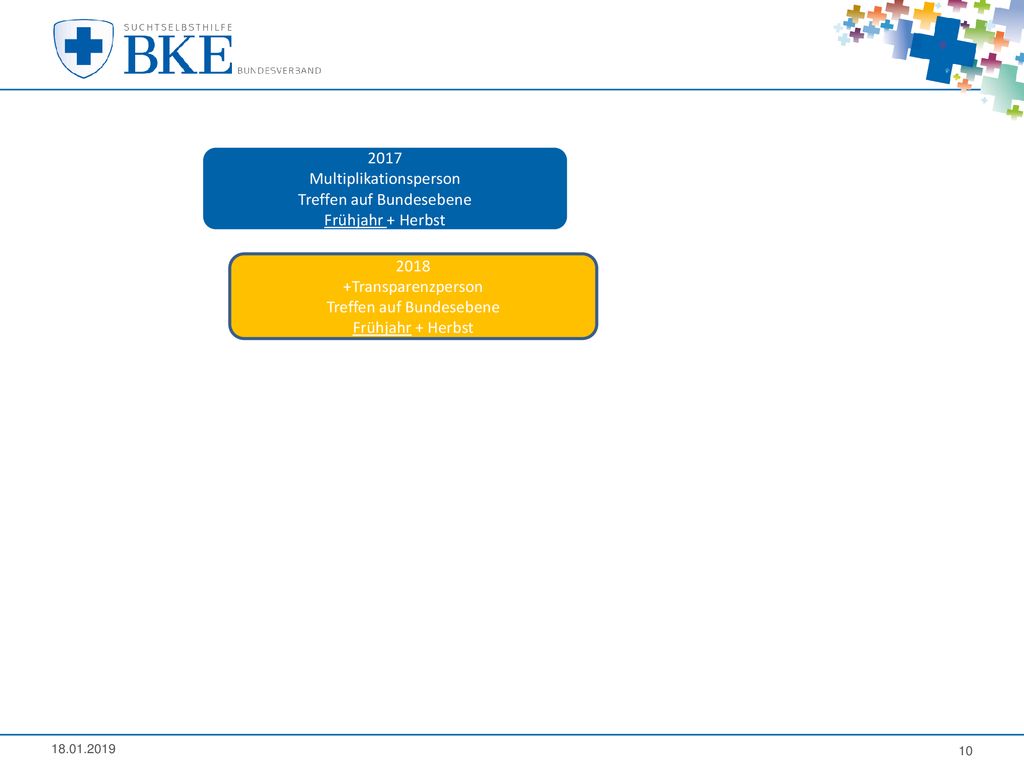 SUCHTSELBSTHILFE
BKE
BUNDESVERBAND

2017
Multiplikationsperson
Treffen auf Bundesebene
Frühjahr + Herbst

2018
+Transparenzperson
Treffen auf Bundesebene
Frühjahr + Herbst

18.01.2019

10